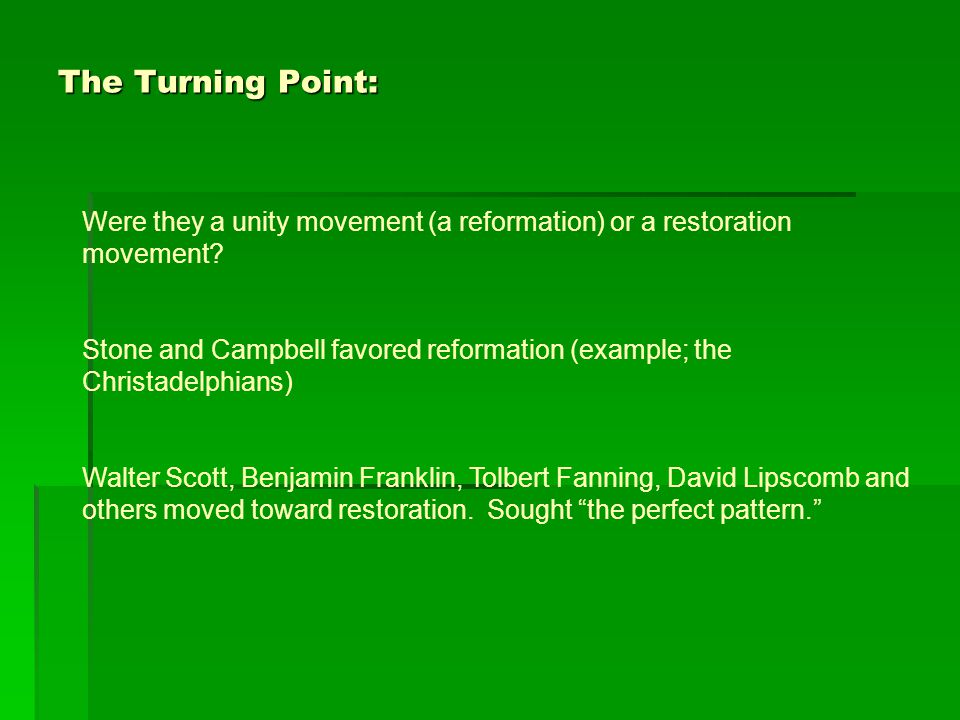 The Turning Point:

Were they a unity movement (a reformation) or a restoration movement?

Stone and Campbell favored reformation (example; the Christadelphians)

Walter Scott, Benjamin Franklin, Tolbert Fanning, David Lipscomb and others moved toward restoration.  Sought “the perfect pattern.”